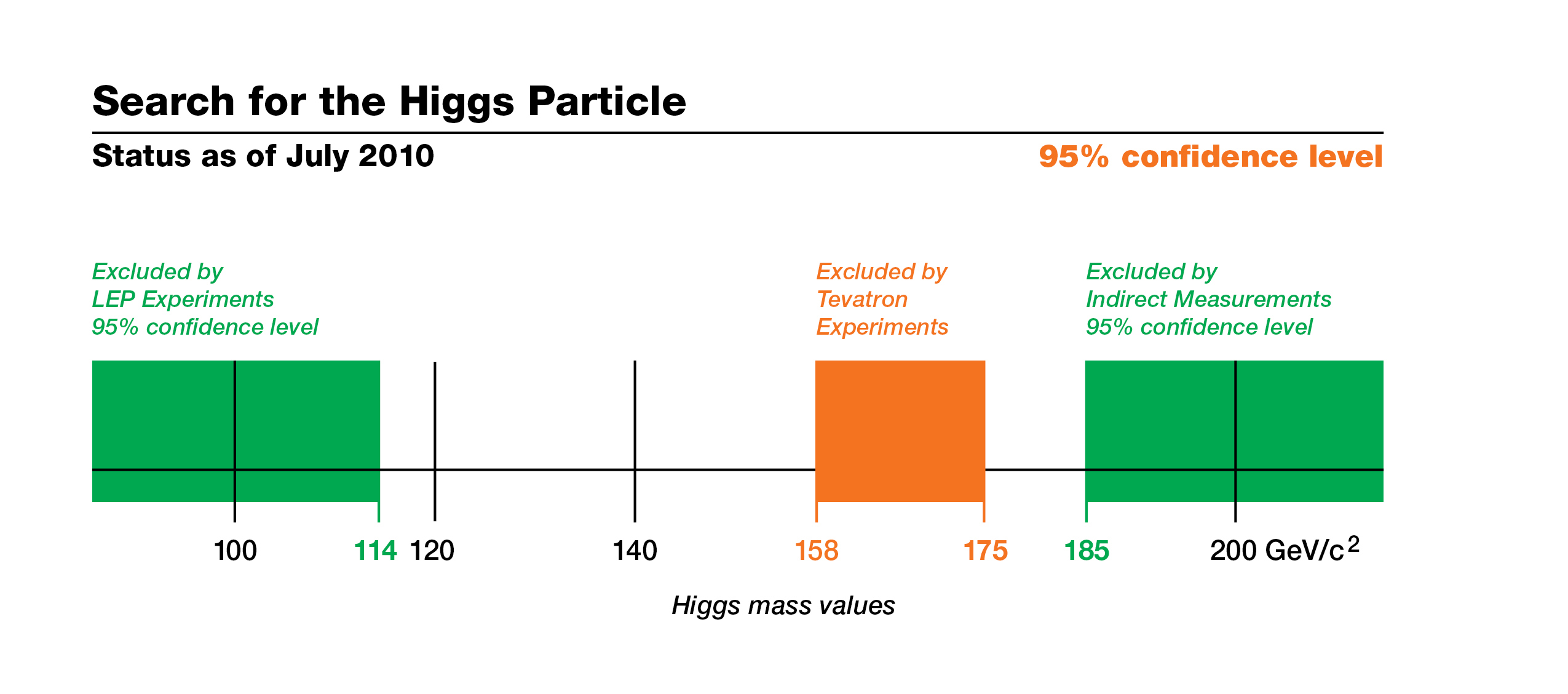 Search for the Higgs Particle

Status as of July 2010

95% confidence level

Excluded by
LEP Experiments
95% confidence level

Excluded by
Tevatron
Experiments

Excluded by
Indirect Measurements
95% confidence level

100 114 120 140 158 175 185 200 GeV/c$^2$

Higgs mass values